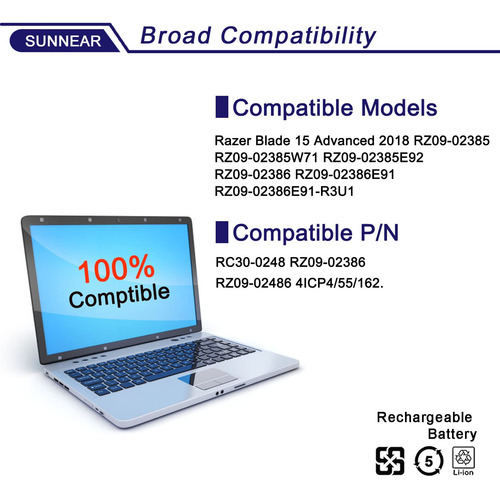 SUNNEAR Broad Compatibility

Compatible Models

Razer Blade 15 Advanced 2018 RZ09-02385 RZ09-02385W71 RZ09-02385E92 RZ09-02386 RZ09-02386E91 RZ09-02386E91-R3U1

Compatible P/N

RC30-0248 RZ09-02386 RZ09-02486 4ICP4/55/162.

100% Comptible

Rechargeable Battery

5

Li-ion